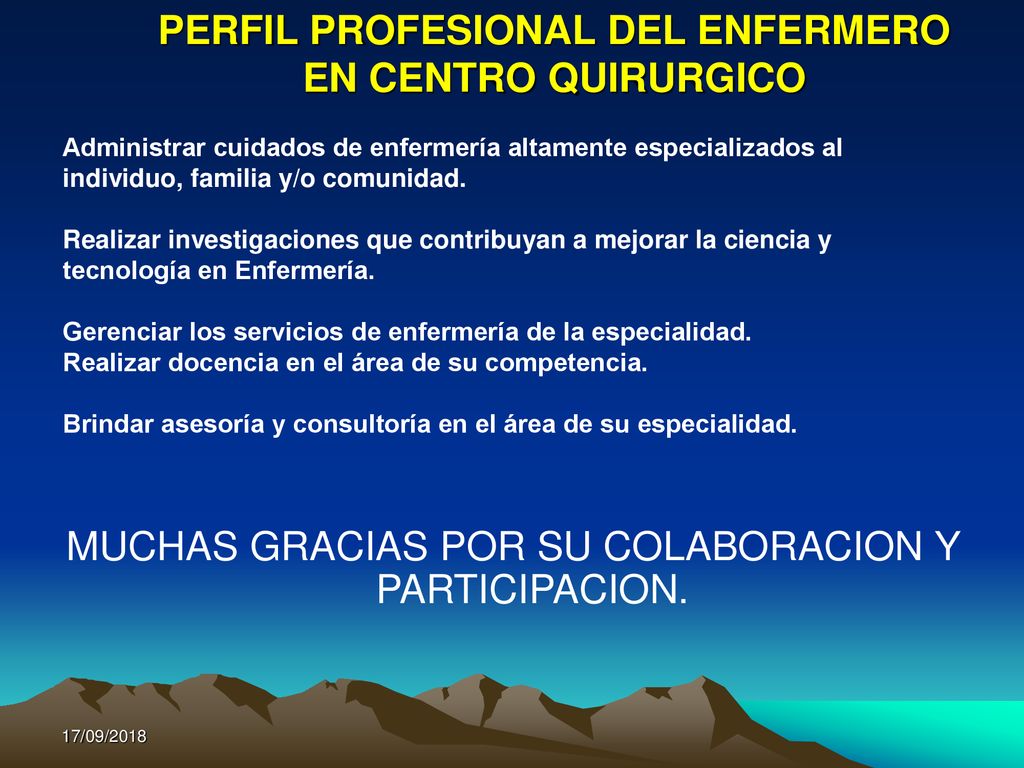 PERFIL PROFESIONAL DEL ENFERMERO EN CENTRO QUIRURGICO

Administrar cuidados de enfermería altamente especializados al individuo, familia y/o comunidad.

Realizar investigaciones que contribuyan a mejorar la ciencia y tecnología en Enfermería.

Gerenciar los servicios de enfermería de la especialidad.
Realizar docencia en el área de su competencia.

Brindar asesoría y consultoría en el área de su especialidad.

MUCHAS GRACIAS POR SU COLABORACION Y PARTICIPACION.

17/09/2018